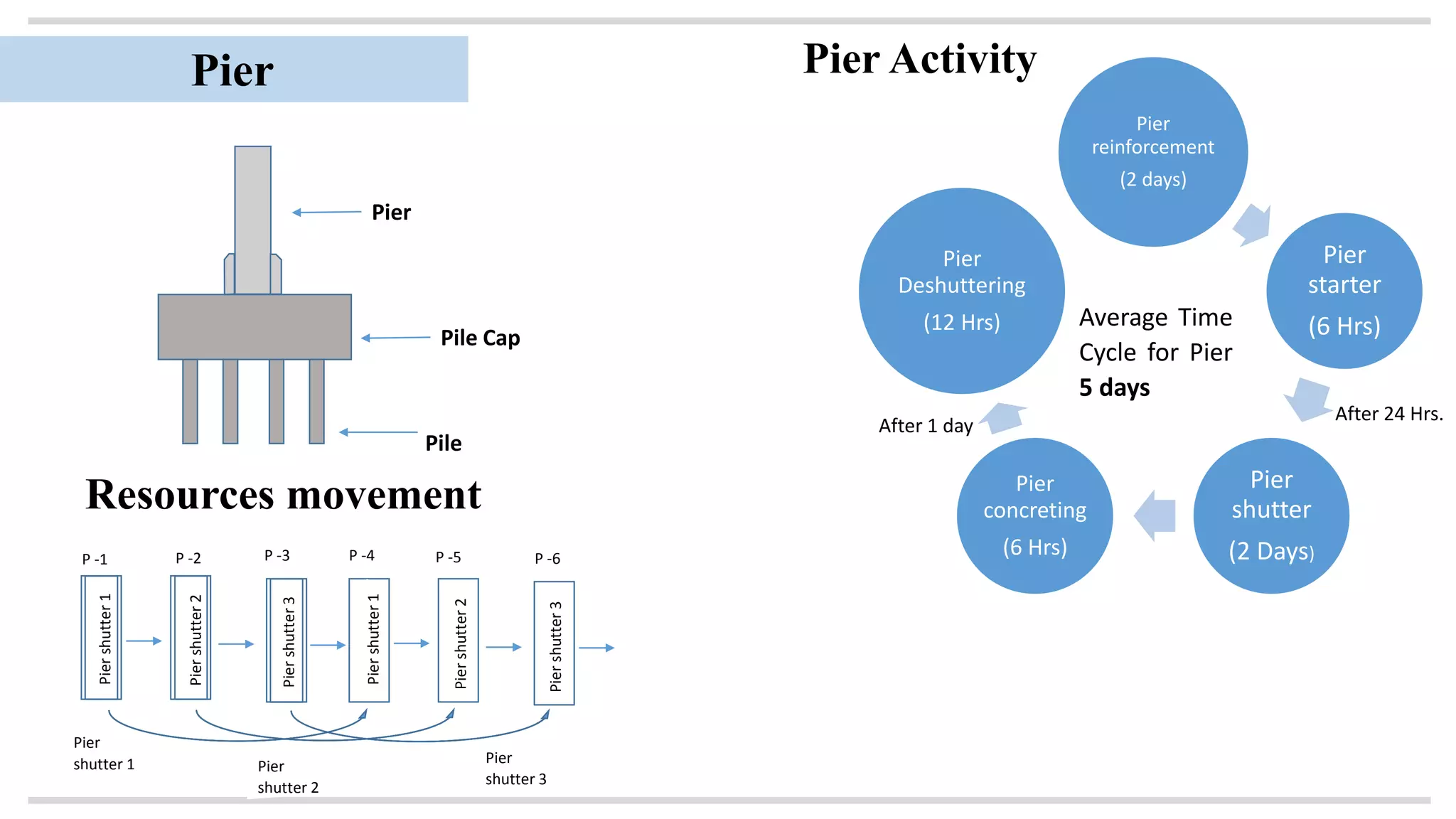 Pier

Pier

Pile Cap

Pile

Resources movement

P -1

P -2

P -3

P -4

P -5

P -6

Pier shutter 1

Pier shutter 2

Pier shutter 3

Pier shutter 1

Pier shutter 2

Pier shutter 3

Pier shutter 1

Pier shutter 2

Pier shutter 3

Pier Activity

Pier reinforcement (2 days)

Pier starter (6 Hrs)

After 24 Hrs.

Pier shutter (2 Days)

Pier concreting (6 Hrs)

After 1 day

Pier Deshuttering (12 Hrs)

Average Time Cycle for Pier 5 days